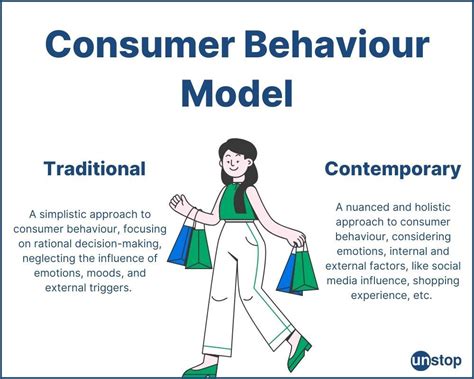 Consumer Behaviour Model

Traditional

A simplistic approach to consumer behaviour, focusing on rational decision-making, neglecting the influence of emotions, moods, and external triggers.

Contemporary

A nuanced and holistic approach to consumer behaviour, considering emotions, internal and external factors, like social media influence, shopping experience, etc.

unstop